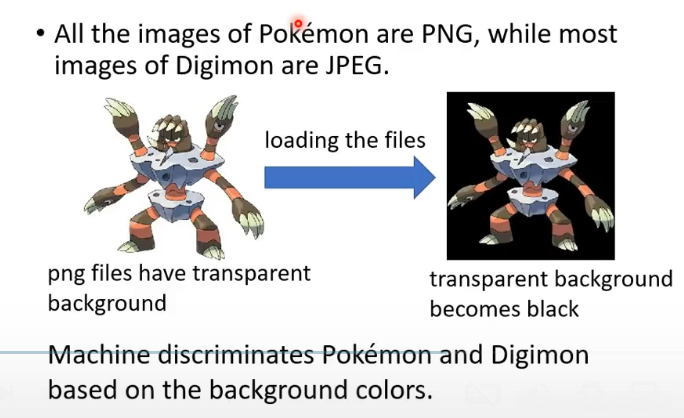 • All the images of Pokémon are PNG, while most images of Digimon are JPEG.

loading the files

png files have transparent background

transparent background becomes black

Machine discriminates Pokémon and Digimon based on the background colors.